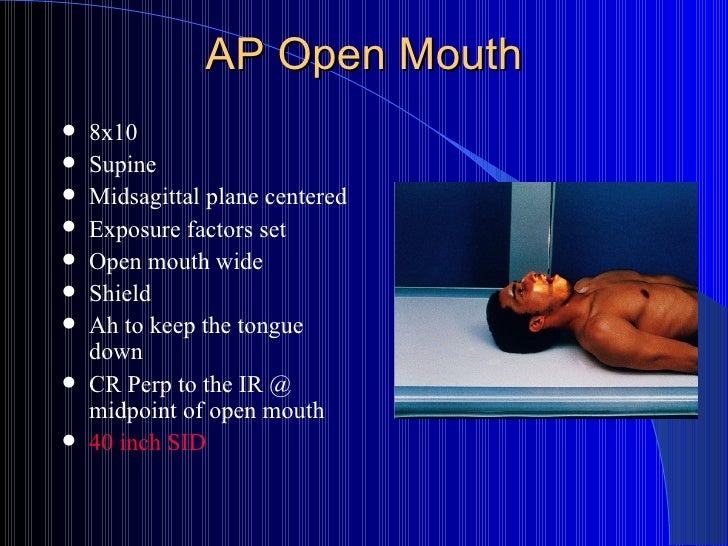 AP Open Mouth

- 8x10
- Supine
- Midsagittal plane centered
- Exposure factors set
- Open mouth wide
- Shield
- Ah to keep the tongue down
- CR Perp to the IR @ midpoint of open mouth
- 40 inch SID